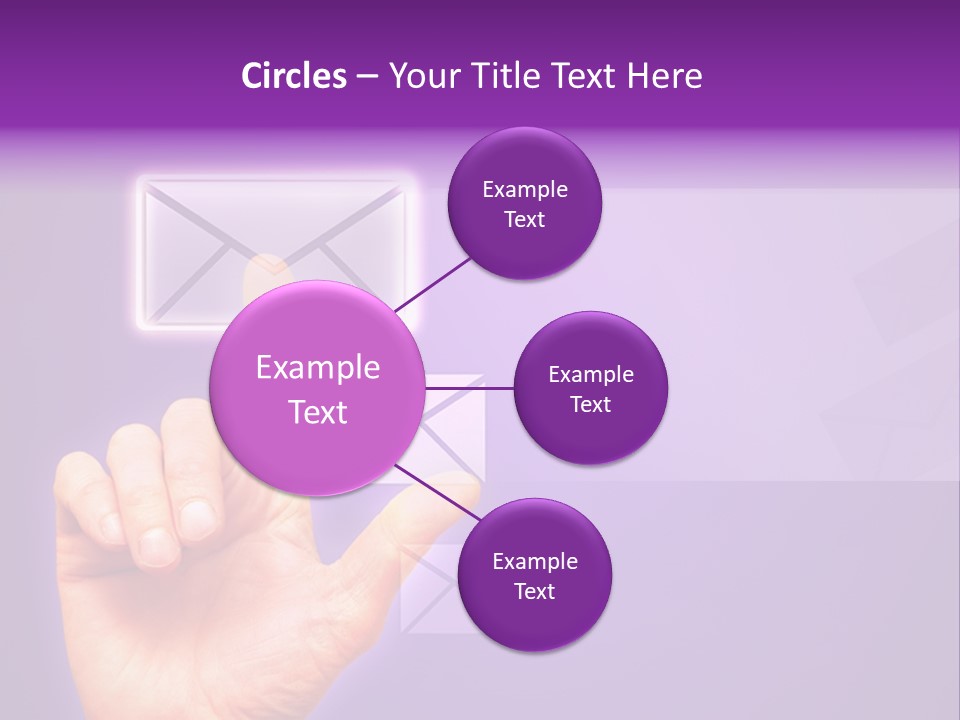 Circles – Your Title Text Here

Example Text

Example Text

Example Text

Example Text